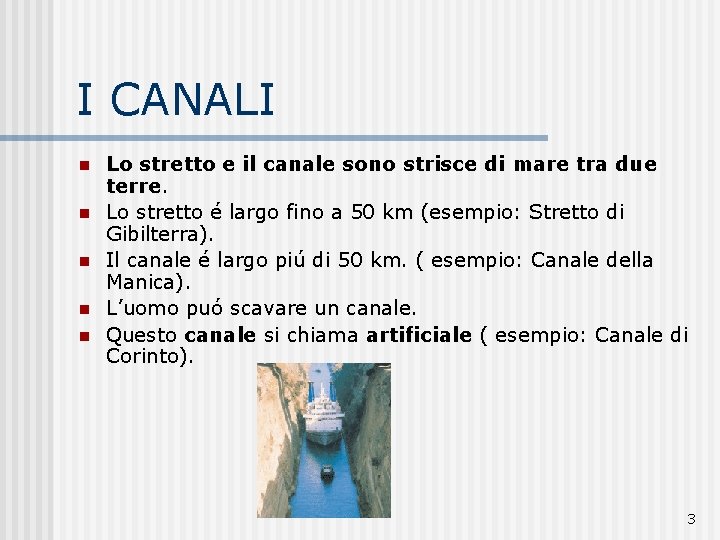 I CANALI

Lo stretto e il canale sono strisce di mare tra due terre.

Lo stretto é largo fino a 50 km (esempio: Stretto di Gibilterra).

Il canale é largo piú di 50 km. ( esempio: Canale della Manica).

L’uomo puó scavare un canale.

Questo canale si chiama artificiale ( esempio: Canale di Corinto).

3